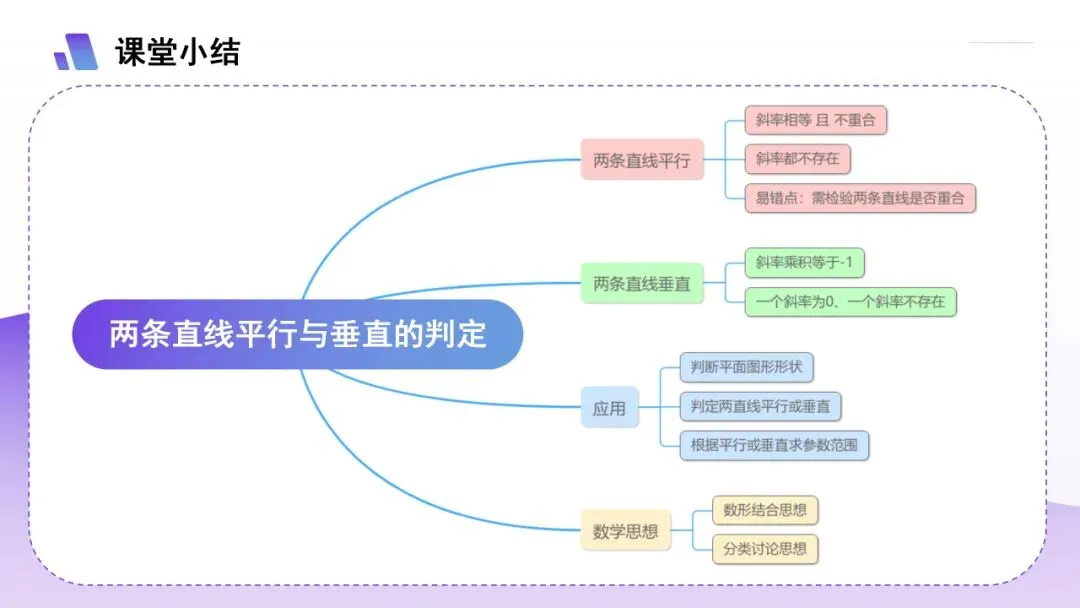 课堂小结

两条直线平行与垂直的判定

两条直线平行

斜率相等 且 不重合

斜率都不存在

易错点：需检验两条直线是否重合

两条直线垂直

斜率乘积等于-1

一个斜率为0、一个斜率不存在

应用

判断平面图形形状

判定两直线平行或垂直

根据平行或垂直求参数范围

数学思想

数形结合思想

分类讨论思想